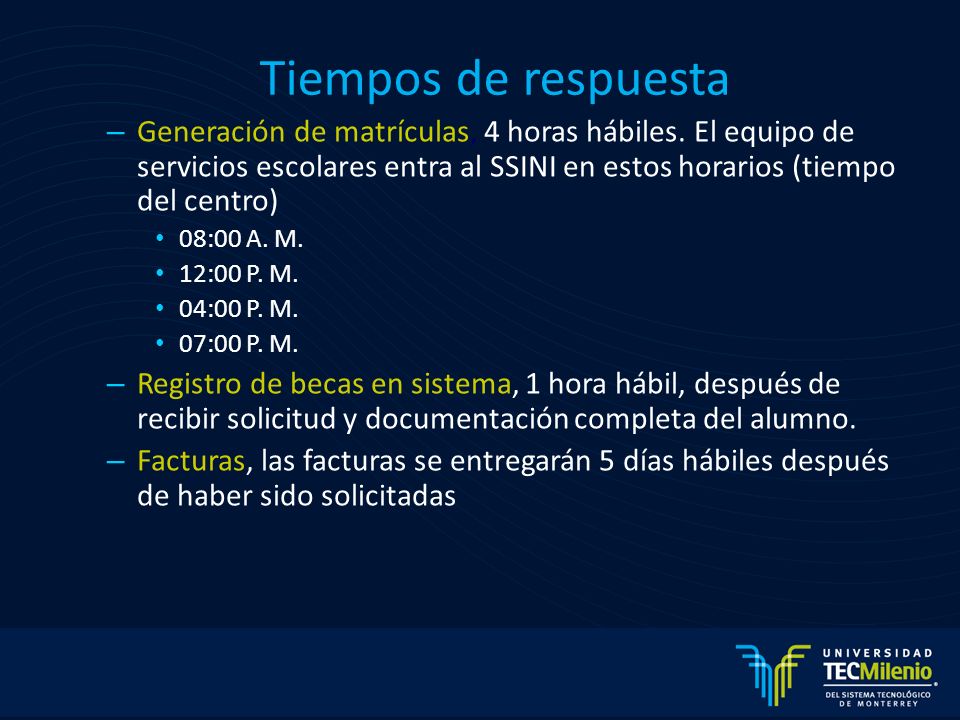 Tiempos de respuesta

– Generación de matrículas 4 horas hábiles. El equipo de servicios escolares entra al SSINI en estos horarios (tiempo del centro)

• 08:00 A. M.
• 12:00 P. M.
• 04:00 P. M.
• 07:00 P. M.

– Registro de becas en sistema, 1 hora hábil, después de recibir solicitud y documentación completa del alumno.

– Facturas, las facturas se entregarán 5 días hábiles después de haber sido solicitadas

UNIVERSIDAD TECMilenio® DEL SISTEMA TECNOLÓGICO DE MONTERREY